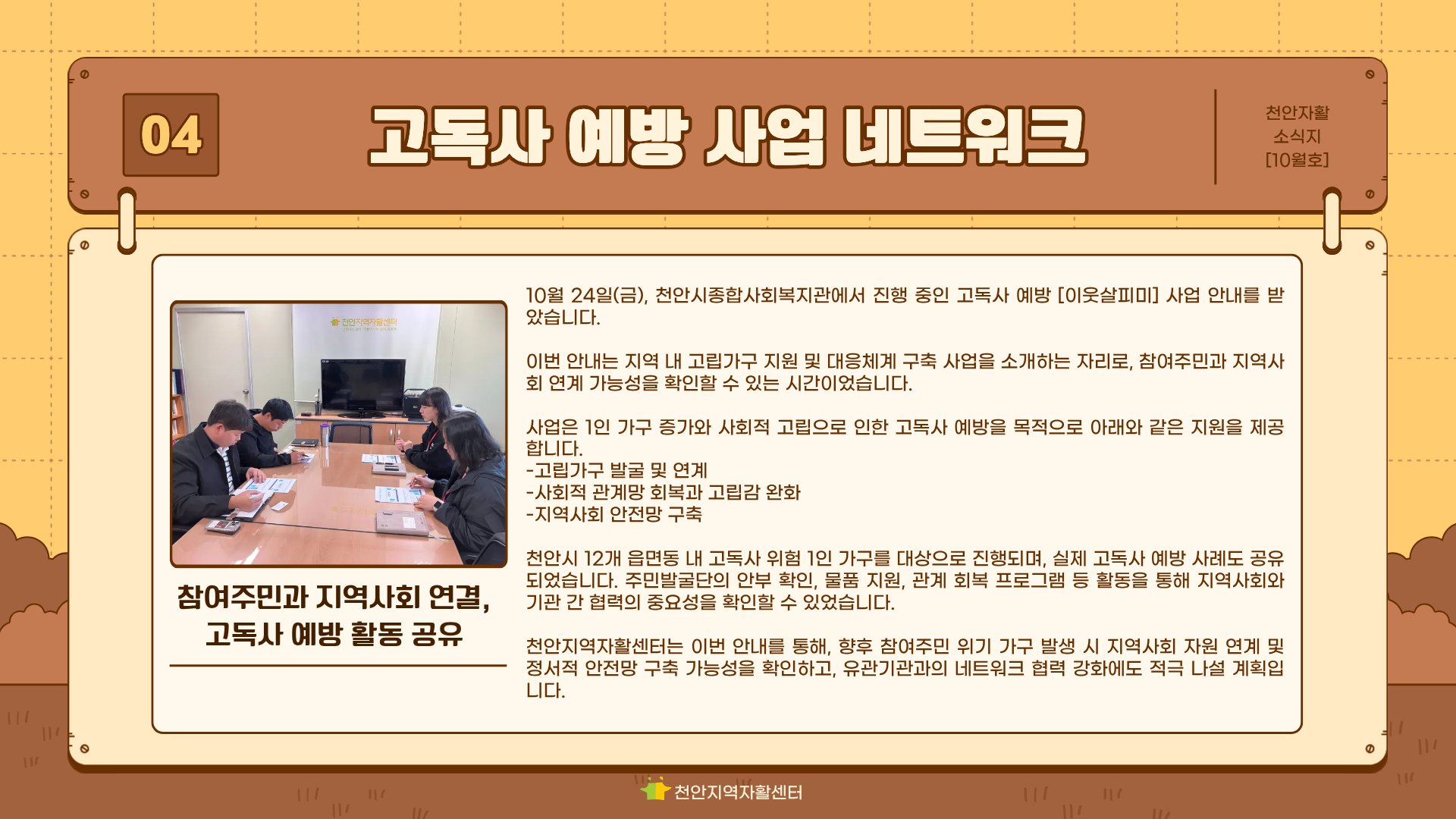 04

고독사 예방 사업 네트워크

천안자활
소식지
[10월호]

천안지역자활센터

참여주민과 지역사회 연결,
고독사 예방 활동 공유

10월 24일(금), 천안시종합사회복지관에서 진행 중인 고독사 예방 [이웃살피미] 사업 안내를 받았습니다.

이번 안내는 지역 내 고립가구 지원 및 대응체계 구축 사업을 소개하는 자리로, 참여주민과 지역사회 연계 가능성을 확인할 수 있는 시간이었습니다.

사업은 1인 가구 증가와 사회적 고립으로 인한 고독사 예방을 목적으로 아래와 같은 지원을 제공합니다.
-고립가구 발굴 및 연계
-사회적 관계망 회복과 고립감 완화
-지역사회 안전망 구축

천안시 12개 읍면동 내 고독사 위험 1인 가구를 대상으로 진행되며, 실제 고독사 예방 사례도 공유되었습니다. 주민발굴단의 안부 확인, 물품 지원, 관계 회복 프로그램 등 활동을 통해 지역사회와 기관 간 협력의 중요성을 확인할 수 있었습니다.

천안지역자활센터는 이번 안내를 통해, 향후 참여주민 위기 가구 발생 시 지역사회 자원 연계 및 정서적 안전망 구축 가능성을 확인하고, 유관기관과의 네트워크 협력 강화에도 적극 나설 계획입니다.

천안지역자활센터